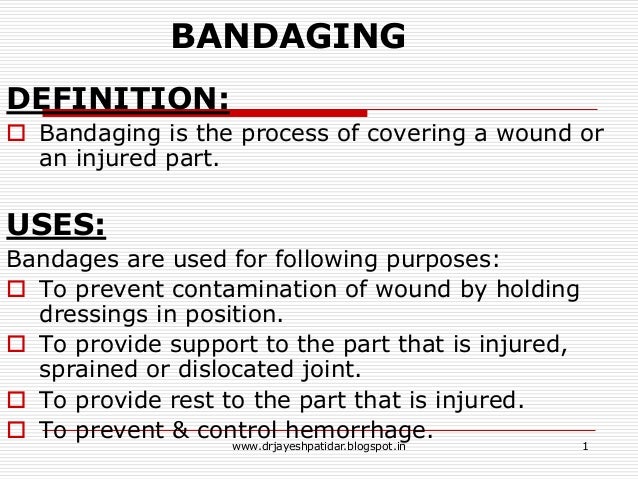 BANDAGING

DEFINITION:

Bandaging is the process of covering a wound or an injured part.

USES:

Bandages are used for following purposes:

To prevent contamination of wound by holding dressings in position.

To provide support to the part that is injured, sprained or dislocated joint.

To provide rest to the part that is injured.

To prevent & control hemorrhage.

www.drjayeshpatidar.blogspot.in

1